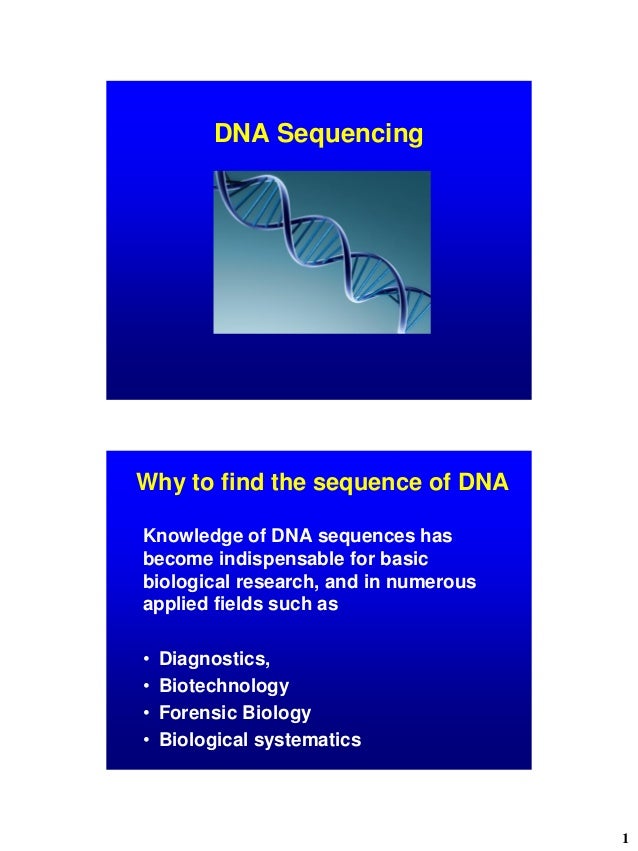 DNA Sequencing

Why to find the sequence of DNA

Knowledge of DNA sequences has become indispensable for basic biological research, and in numerous applied fields such as

• Diagnostics,
• Biotechnology
• Forensic Biology
• Biological systematics

1